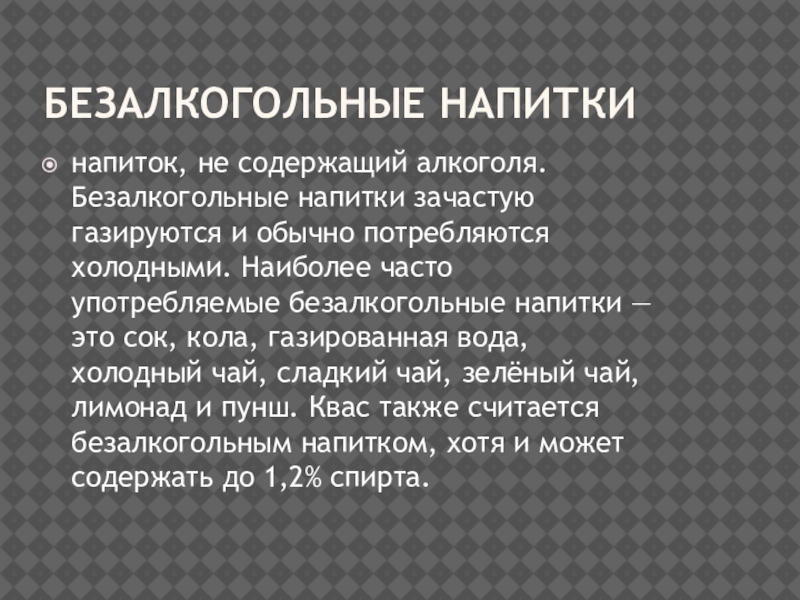 БЕЗАЛКОГОЛЬНЫЕ НАПИТКИ

напиток, не содержащий алкоголя. Безалкогольные напитки зачастую газируются и обычно потребляются холодными. Наиболее часто употребляемые безалкогольные напитки — это сок, кола, газированная вода, холодный чай, сладкий чай, зелёный чай, лимонад и пунш. Квас также считается безалкогольным напитком, хотя и может содержать до 1,2% спирта.